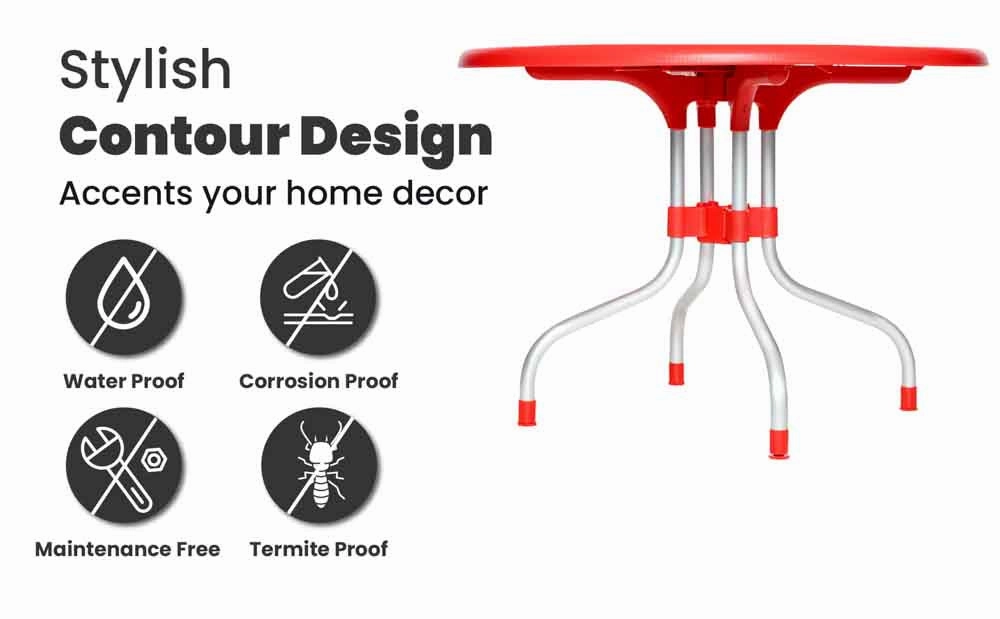 Stylish
Contour Design
Accents your home decor

Water Proof
Corrosion Proof
Maintenance Free
Termite Proof